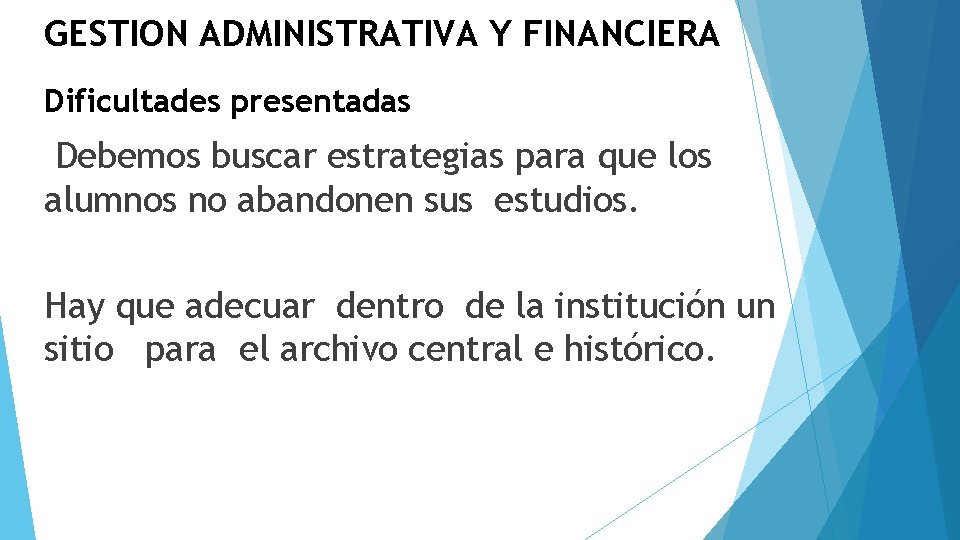 GESTION ADMINISTRATIVA Y FINANCIERA

Dificultades presentadas

Debemos buscar estrategias para que los alumnos no abandonen sus estudios.

Hay que adecuar dentro de la institución un sitio para el archivo central e histórico.